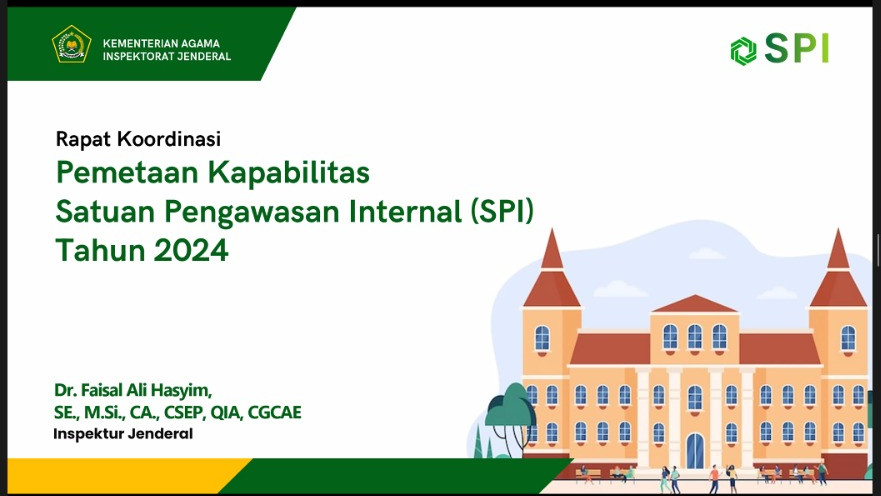 KEMENTERIAN AGAMA
INSPEKTORAT JENDERAL

SPI

Rapat Koordinasi
Pemetaan Kapabilitas
Satuan Pengawasan Internal (SPI)
Tahun 2024

Dr. Faisal Ali Hasyim,
SE., M.Si., CA., CSEP, QIA, CGCAE
Inspektur Jenderal